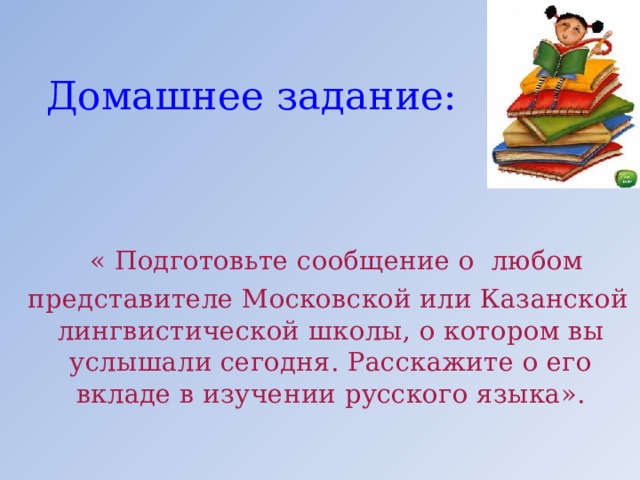 Домашнее задание:

« Подготовьте сообщение о любом представителе Московской или Казанской лингвистической школы, о котором вы услышали сегодня. Расскажите о его вкладе в изучении русского языка».